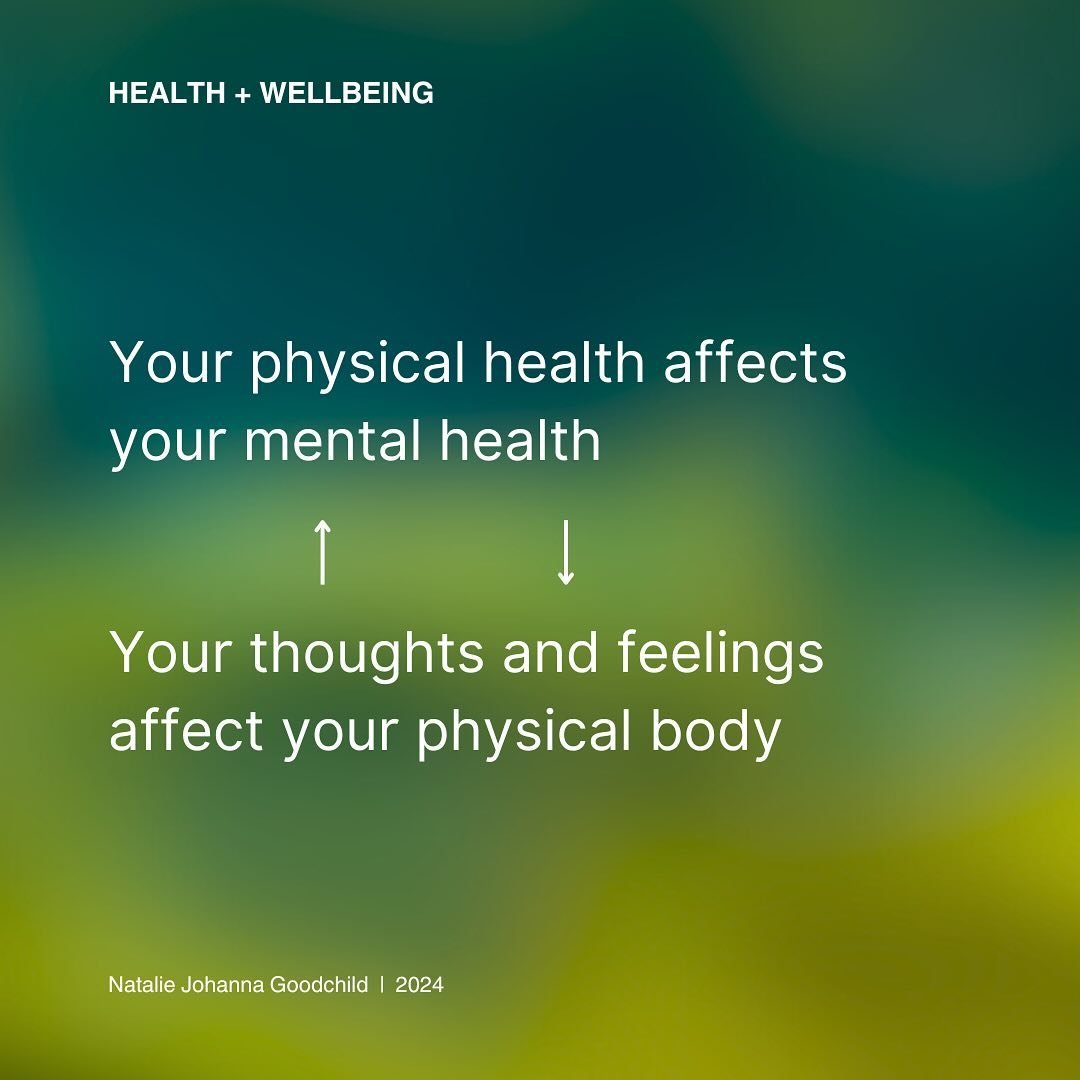 HEALTH + WELLBEING

Your physical health affects your mental health

↑ ↓

Your thoughts and feelings affect your physical body

Natalie Johanna Goodchild | 2024